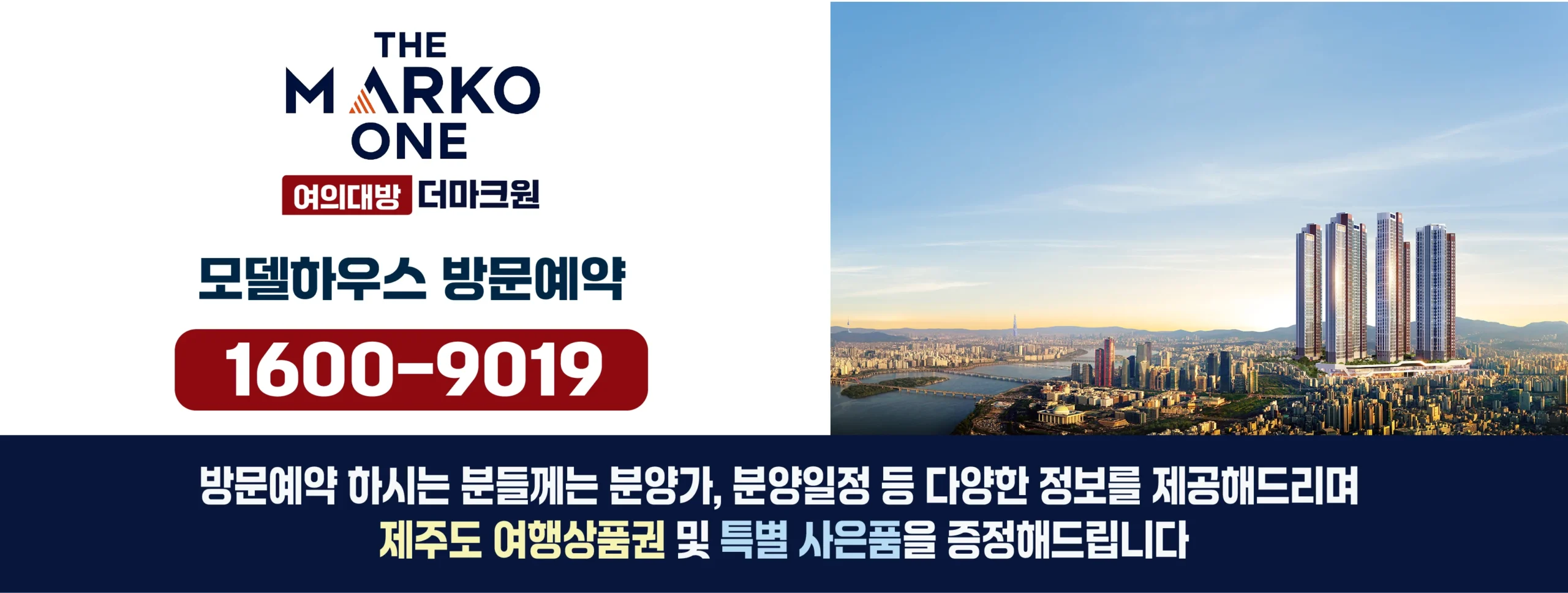 THE MARKO ONE

여의대방 더마크원

모델하우스 방문예약

1600-9019

방문예약 하시는 분들께는 분양가, 분양일정 등 다양한 정보를 제공해드리며
제주도 여행상품권 및 특별 사은품을 증정해드립니다